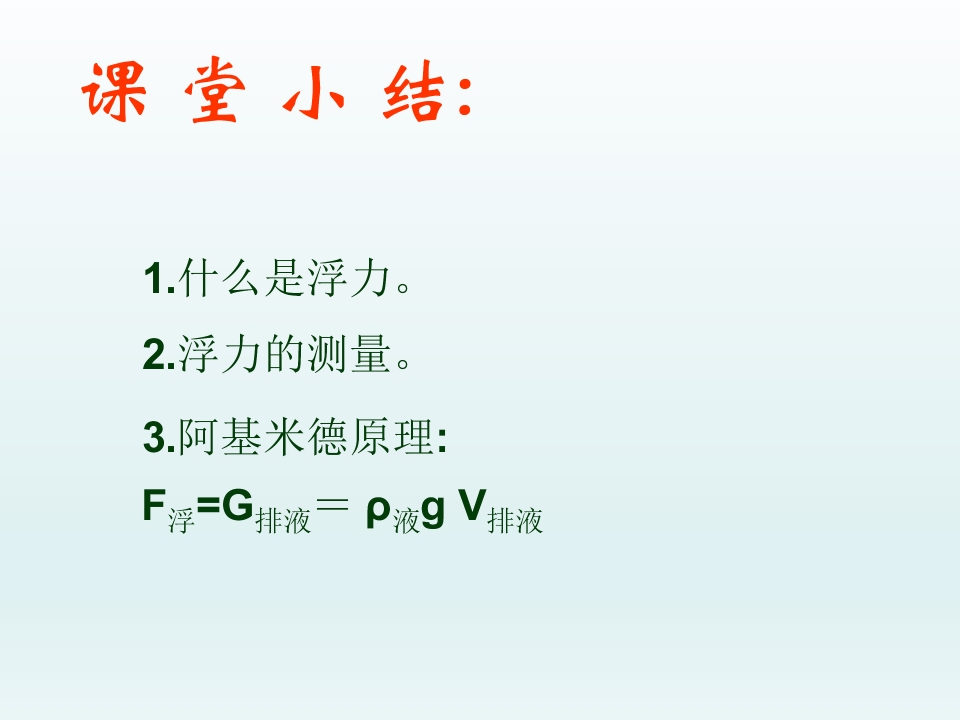 课 堂 小 结:

1.什么是浮力。

2.浮力的测量。

3.阿基米德原理:

$F_{浮}=G_{排液}=\rho_{液}g V_{排液}$